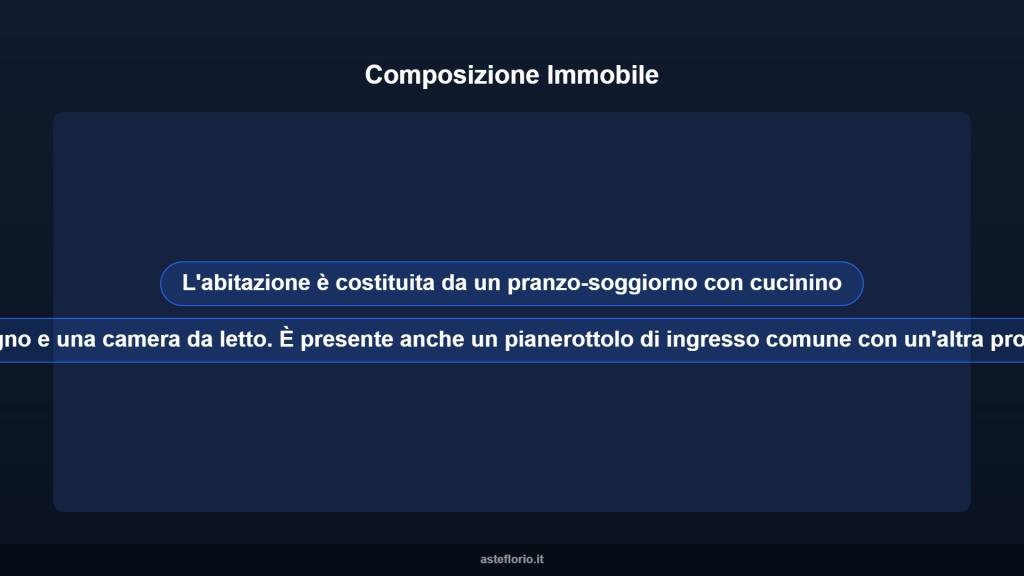 Composizione Immobile

L'abitazione è costituita da un pranzo-soggiorno con cucinino

gno e una camera da letto. È presente anche un pianerottolo di ingresso comune con un'altra pro

asteflorio.it